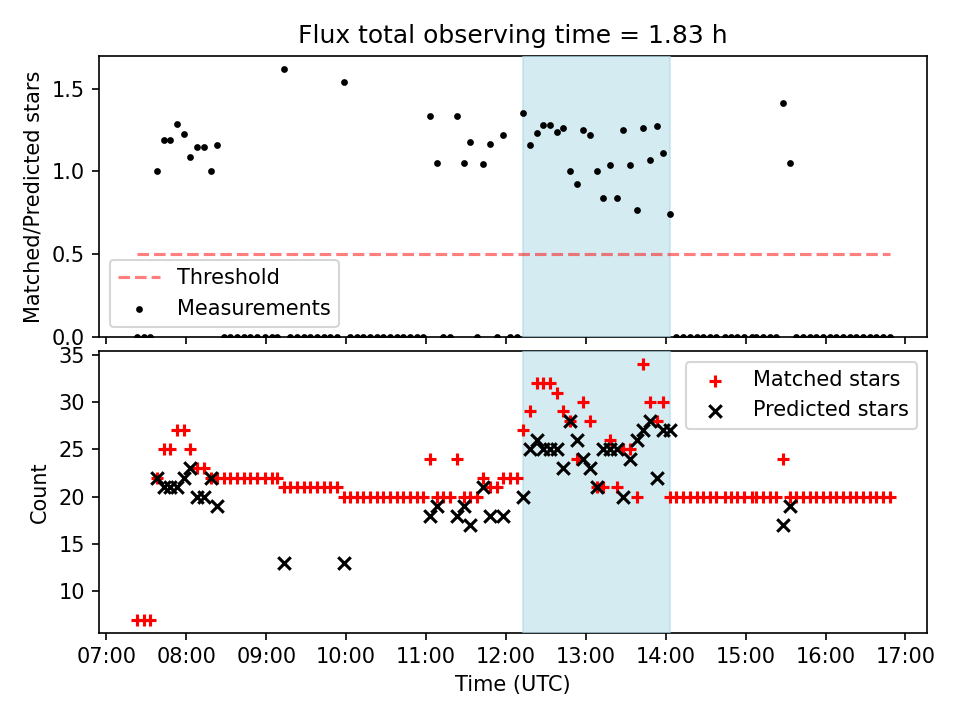 Flux total observing time = 1.83 h

Matched/Predicted stars

1.5
1.0
0.5
0.0

Threshold
Measurements

Count

35
30
25
20
15
10

Matched stars
Predicted stars

07:00 08:00 09:00 10:00 11:00 12:00 13:00 14:00 15:00 16:00 17:00

Time (UTC)